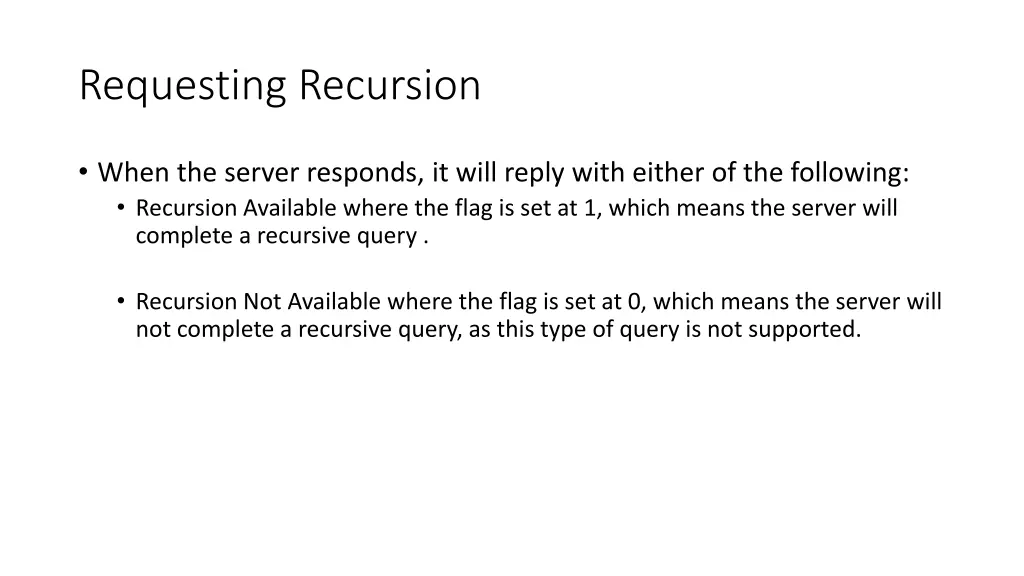 Requesting Recursion

• When the server responds, it will reply with either of the following:
  • Recursion Available where the flag is set at 1, which means the server will complete a recursive query .

  • Recursion Not Available where the flag is set at 0, which means the server will not complete a recursive query, as this type of query is not supported.